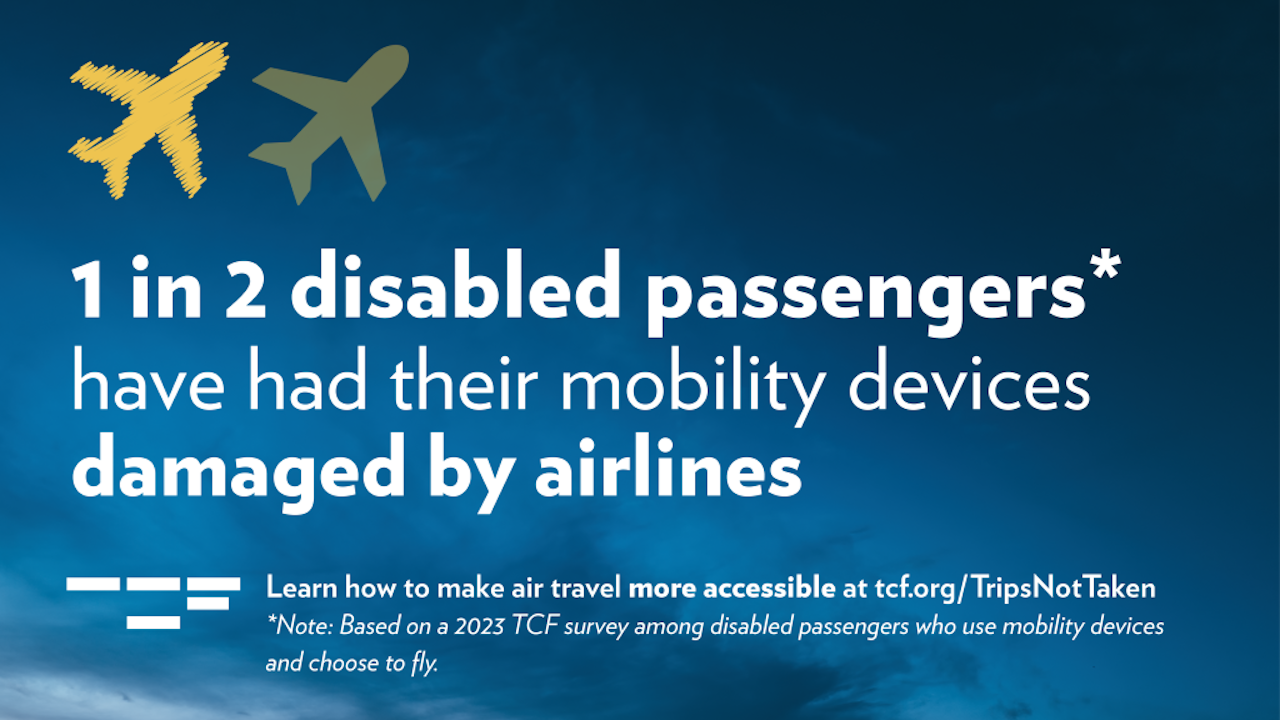 1 in 2 disabled passengers* have had their mobility devices damaged by airlines

Learn how to make air travel more accessible at tcf.org/TripsNotTaken
*Note: Based on a 2023 TCF survey among disabled passengers who use mobility devices and choose to fly.